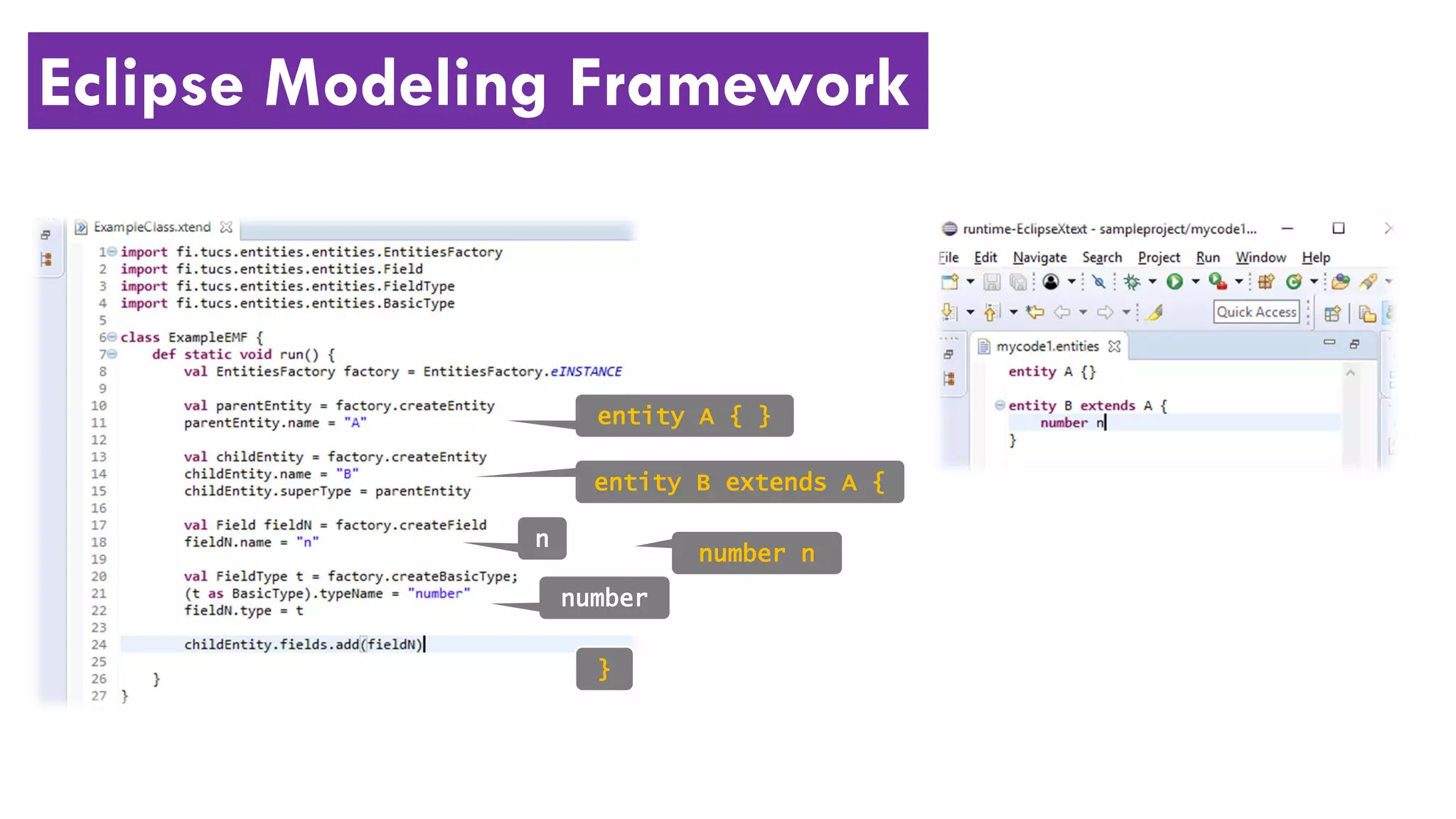 Eclipse Modeling Framework

ExampleClass.xtend

1 import fi.tucs.entities.entities.EntitiesFactory
2 import fi.tucs.entities.entities.Field
3 import fi.tucs.entities.entities.FieldType
4 import fi.tucs.entities.entities.BasicType
5
6 class ExampleEMF {
7 def static void run() {
8 val EntitiesFactory factory = EntitiesFactory.eINSTANCE
9
10 val parentEntity = factory.createEntity
11 parentEntity.name = "A"
12
13 val childEntity = factory.createEntity
14 childEntity.name = "B"
15 childEntity.superType = parentEntity
16
17 val Field fieldN = factory.createField
18 fieldN.name = "n"
19
20 val FieldType t = factory.createBasicType;
21 (t as BasicType).typeName = "number"
22 fieldN.type = t
23
24 childEntity.fields.add(fieldN)
25
26 }
27 }

entity A { }

entity B extends A {

n

number n

number

}

runtime-EclipseXtext - sampleproject/mycode1...

File Edit Navigate Search Project Run Window Help

Quick Access

mycode1.entities

entity A {}

entity B extends A {
number n
}